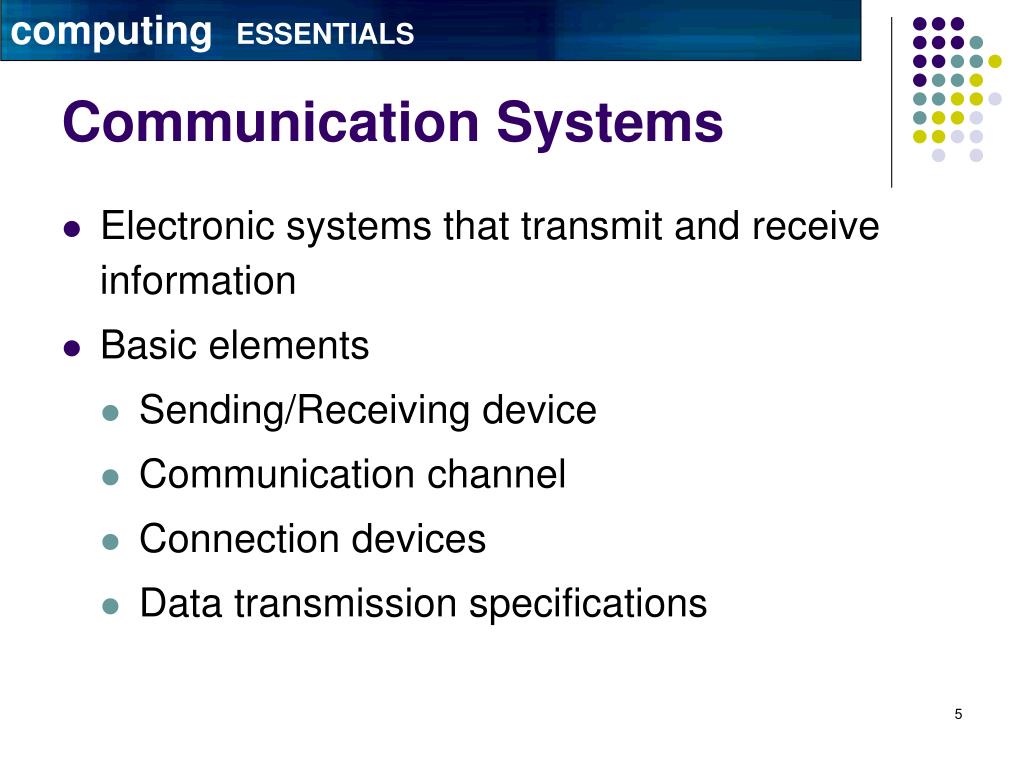 computing ESSENTIALS

Communication Systems

- Electronic systems that transmit and receive information
- Basic elements
  - Sending/Receiving device
  - Communication channel
  - Connection devices
  - Data transmission specifications

5